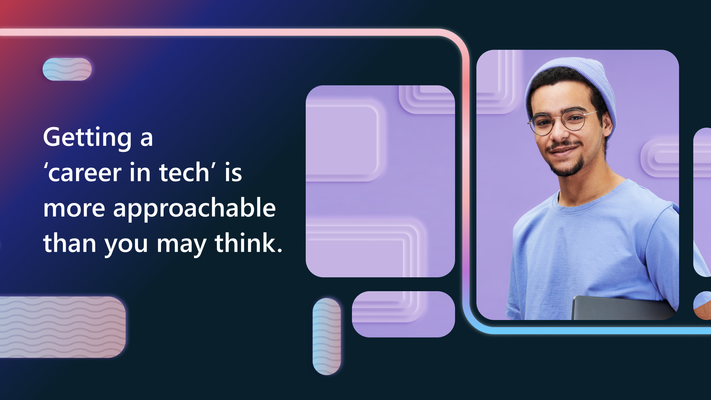 Getting a ‘career in tech’ is more approachable than you may think.